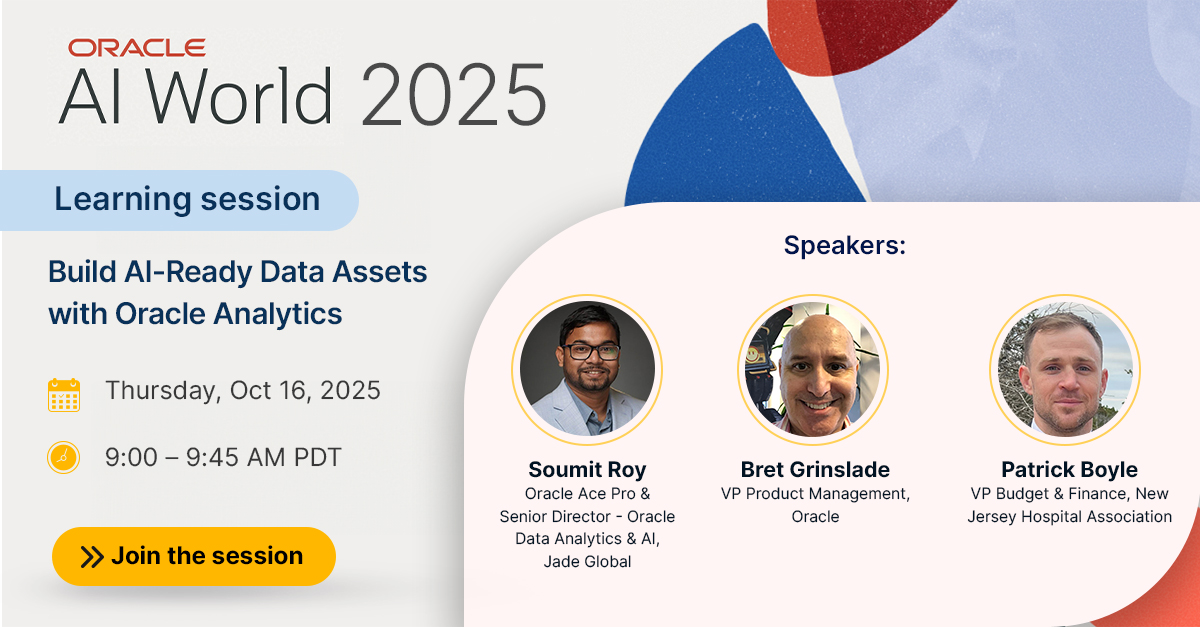 ORACLE
AI World 2025

Learning session

Build AI-Ready Data Assets with Oracle Analytics

Thursday, Oct 16, 2025

9:00 – 9:45 AM PDT

Join the session

Speakers:

Soumit Roy
Oracle Ace Pro & Senior Director - Oracle Data Analytics & AI, Jade Global

Bret Grinslade
VP Product Management, Oracle

Patrick Boyle
VP Budget & Finance, New Jersey Hospital Association